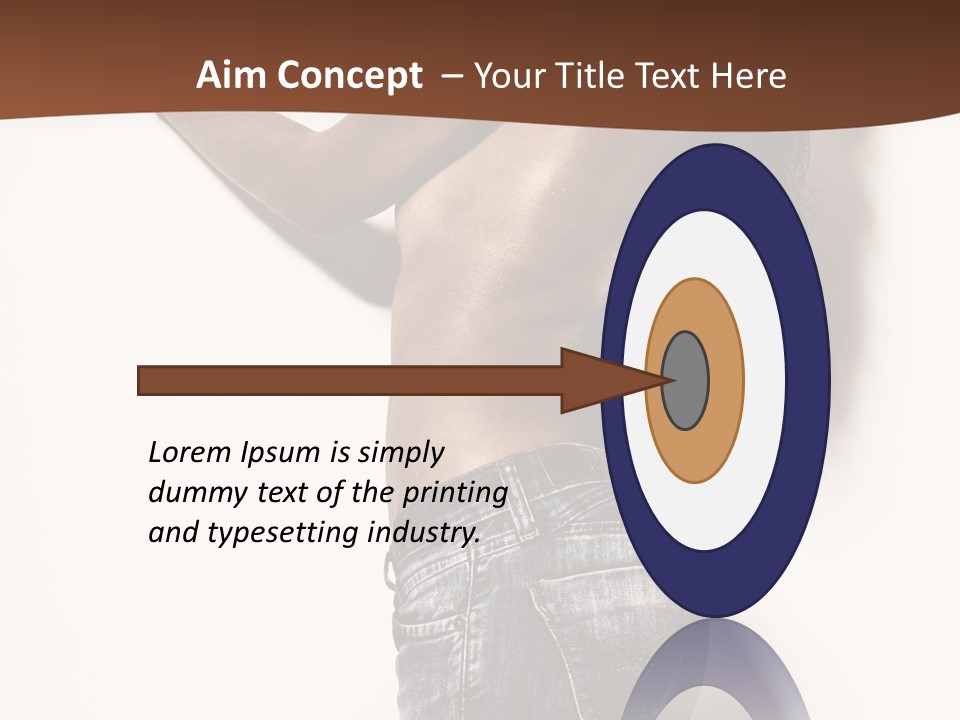 Aim Concept – Your Title Text Here

Lorem Ipsum is simply dummy text of the printing and typesetting industry.